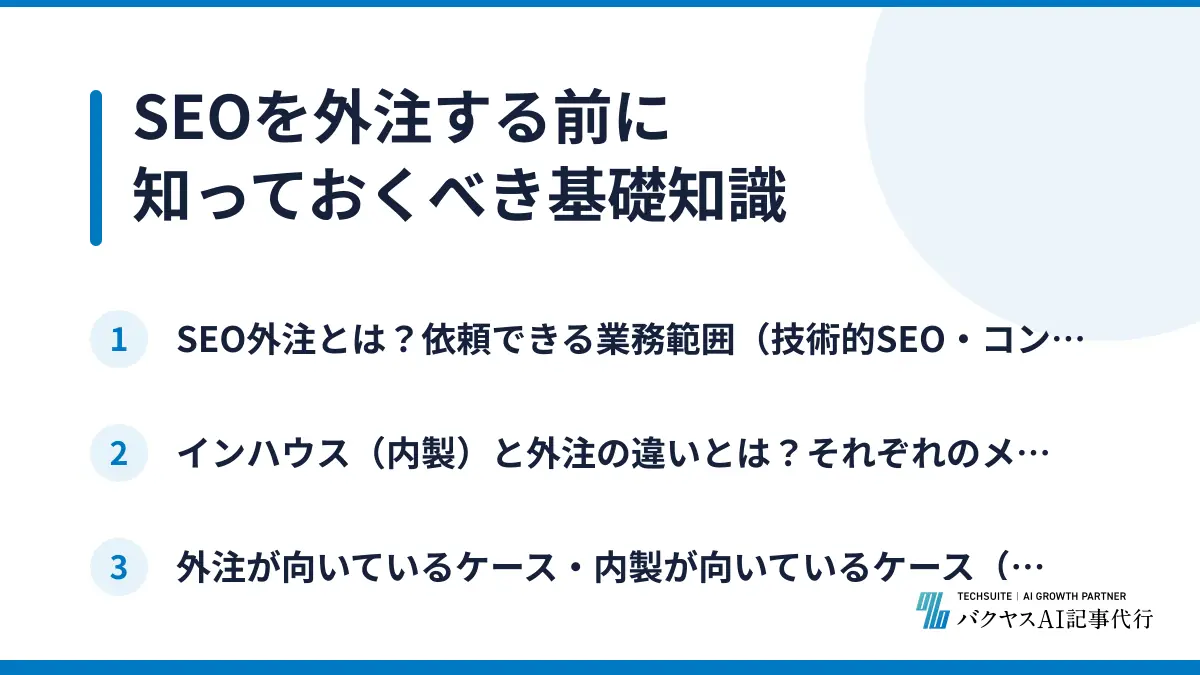 SEOを外注する前に
知っておくべき基礎知識

1 SEO外注とは？依頼できる業務範囲（技術的SEO・コン…

2 インハウス（内製）と外注の違いとは？それぞれのメ…

3 外注が向いているケース・内製が向いているケース（…

TECHSUITE | AI GROWTH PARTNER
バクヤスAI記事代行